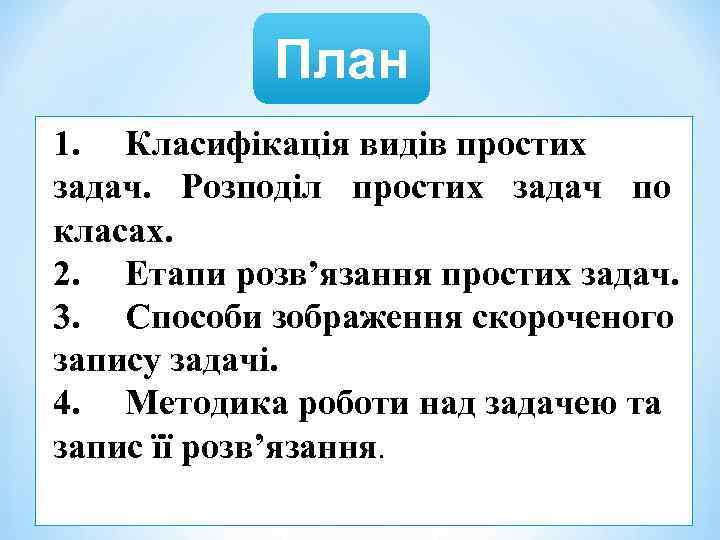 План

1. Класифікація видів простих задач. Розподіл простих задач по класах.
2. Етапи розв’язання простих задач.
3. Способи зображення скороченого запису задачі.
4. Методика роботи над задачею та запис її розв’язання.